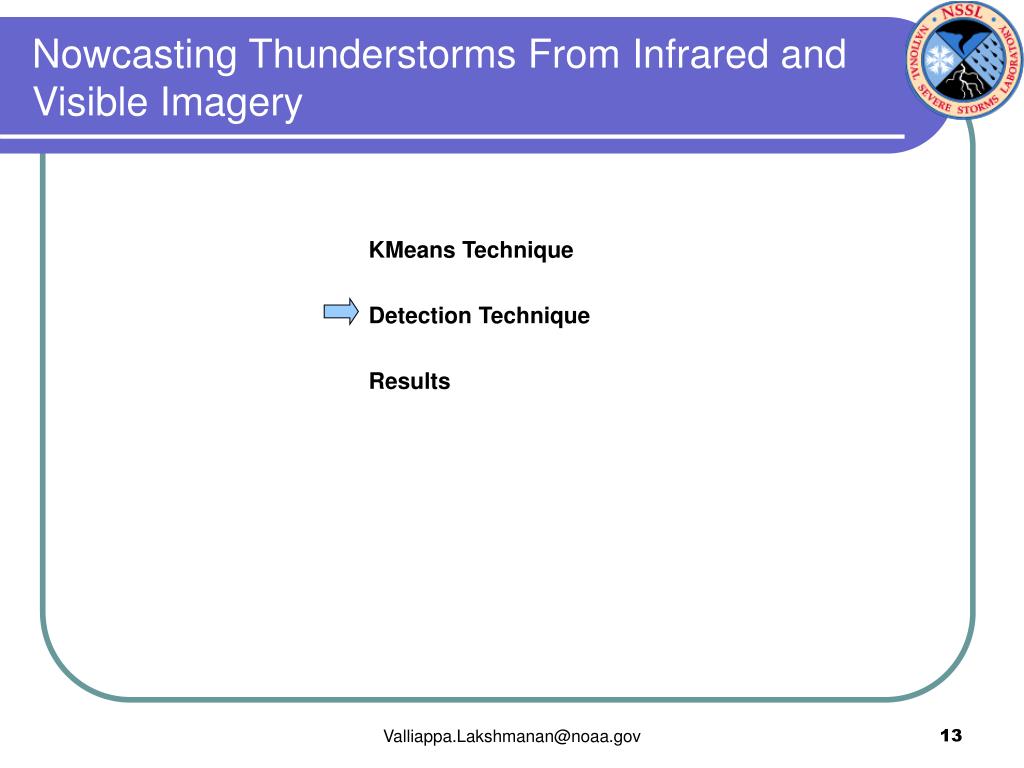 Nowcasting Thunderstorms From Infrared and Visible Imagery

NSSL
NATIONAL SEVERE STORMS LABORATORY

KMeans Technique

Detection Technique

Results

Valliappa.Lakshmanan@noaa.gov

13